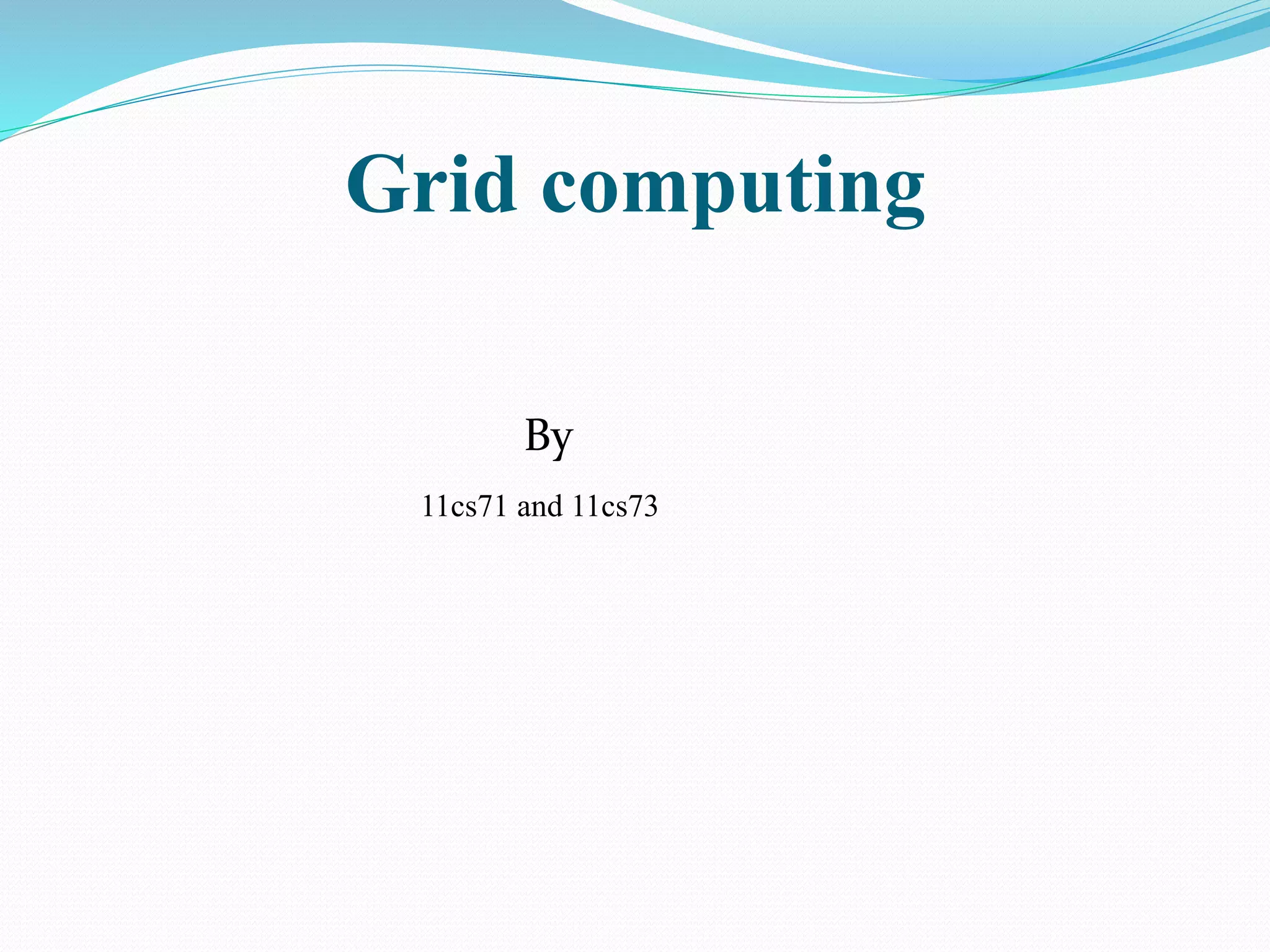 Grid computing

By

11cs71 and 11cs73